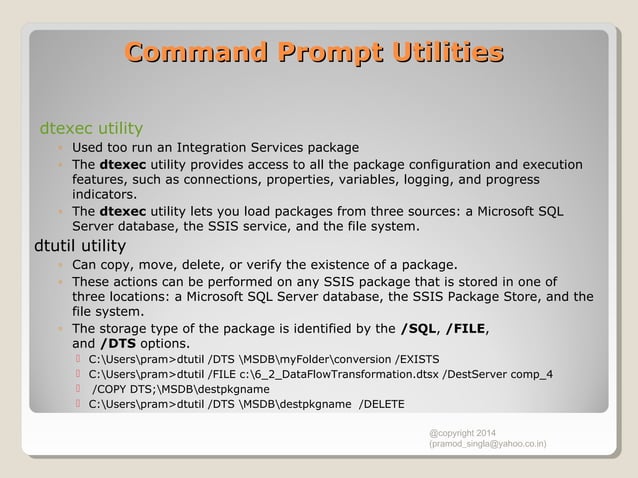 Command Prompt Utilities

dtexec utility

Used too run an Integration Services package

The **dtexec** utility provides access to all the package configuration and execution features, such as connections, properties, variables, logging, and progress indicators.

The **dtexec** utility lets you load packages from three sources: a Microsoft SQL Server database, the SSIS service, and the file system.

dtutil utility

Can copy, move, delete, or verify the existence of a package.

These actions can be performed on any SSIS package that is stored in one of three locations: a Microsoft SQL Server database, the SSIS Package Store, and the file system.

The storage type of the package is identified by the **/SQL**, **/FILE**, and **/DTS** options.

C:\Users\pram>dtutil /DTS \MSDB\myFolder\conversion /EXISTS

C:\Users\pram>dtutil /FILE c:\6_2_DataFlowTransformation.dtsx /DestServer comp_4

/COPY DTS;\MSDB\destpkgname

C:\Users\pram>dtutil /DTS \MSDB\destpkgname /DELETE

@copyright 2014
(pramod_singla@yahoo.co.in)